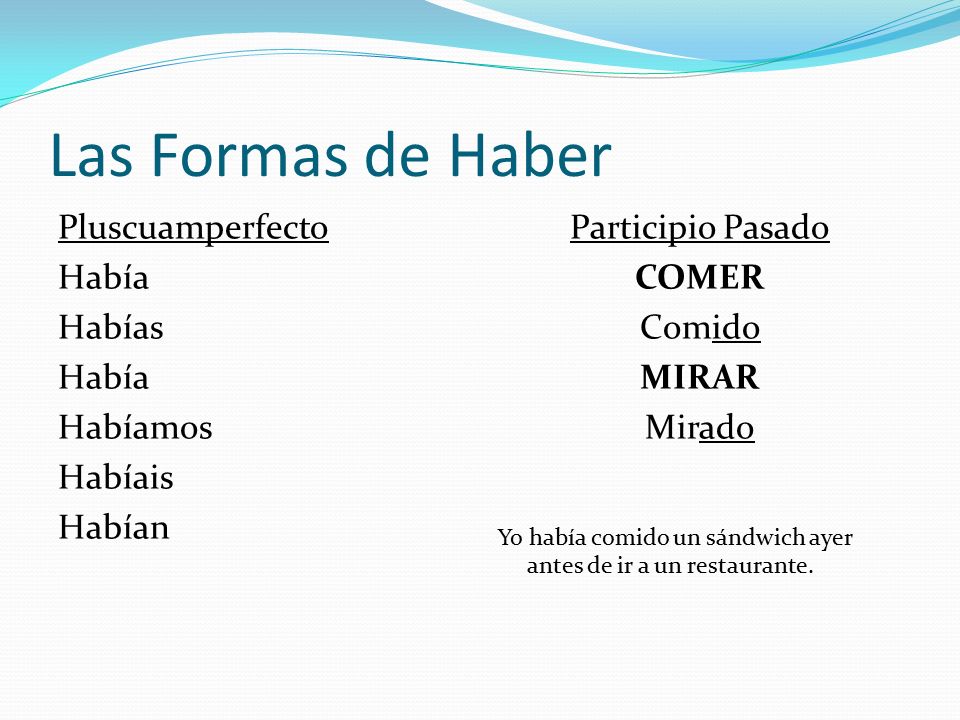 Las Formas de Haber

Pluscuamperfecto
Había
Habías
Había
Habíamos
Habíais
Habían

Participio Pasado
COMER
Comido
MIRAR
Mirado

Yo había comido un sándwich ayer antes de ir a un restaurante.